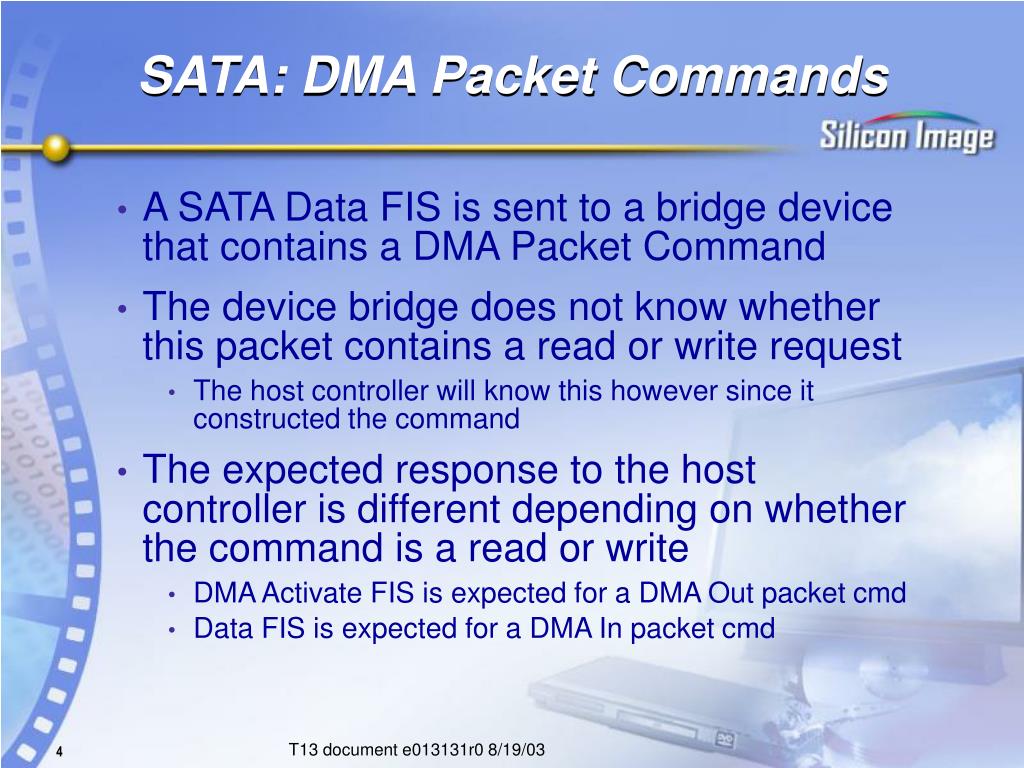 SATA: DMA Packet Commands

Silicon Image

• A SATA Data FIS is sent to a bridge device that contains a DMA Packet Command
• The device bridge does not know whether this packet contains a read or write request
  • The host controller will know this however since it constructed the command
• The expected response to the host controller is different depending on whether the command is a read or write
  • DMA Activate FIS is expected for a DMA Out packet cmd
  • Data FIS is expected for a DMA In packet cmd

4

T13 document e013131r0 8/19/03